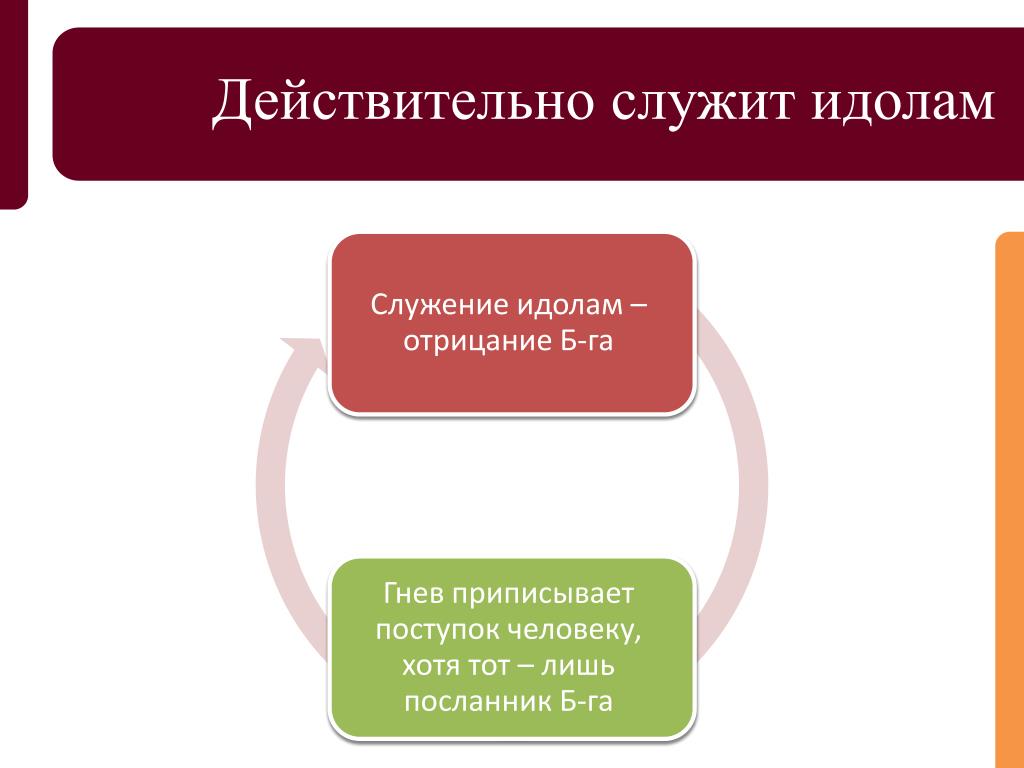 Действительно служит идолам

Служение идолам – отрицание Б-га

Гнев приписывает поступок человеку, хотя тот – лишь посланник Б-га